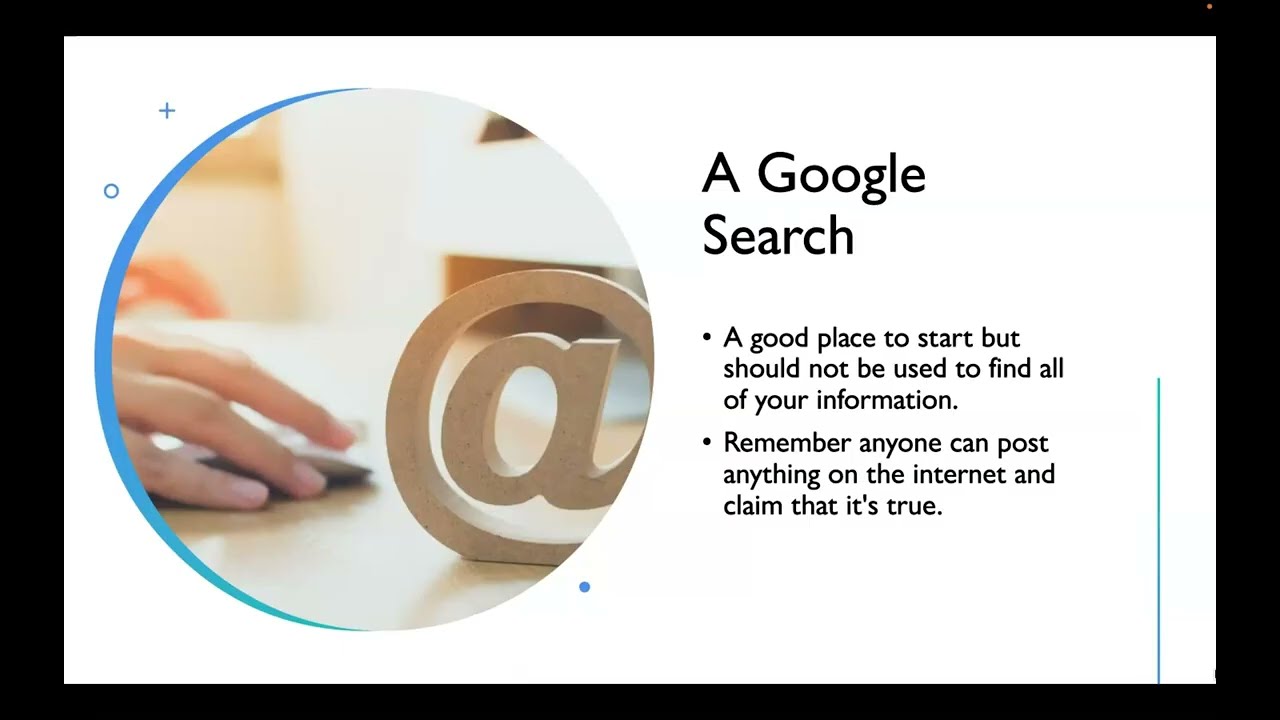 A Google Search

• A good place to start but should not be used to find all of your information.

• Remember anyone can post anything on the internet and claim that it's true.